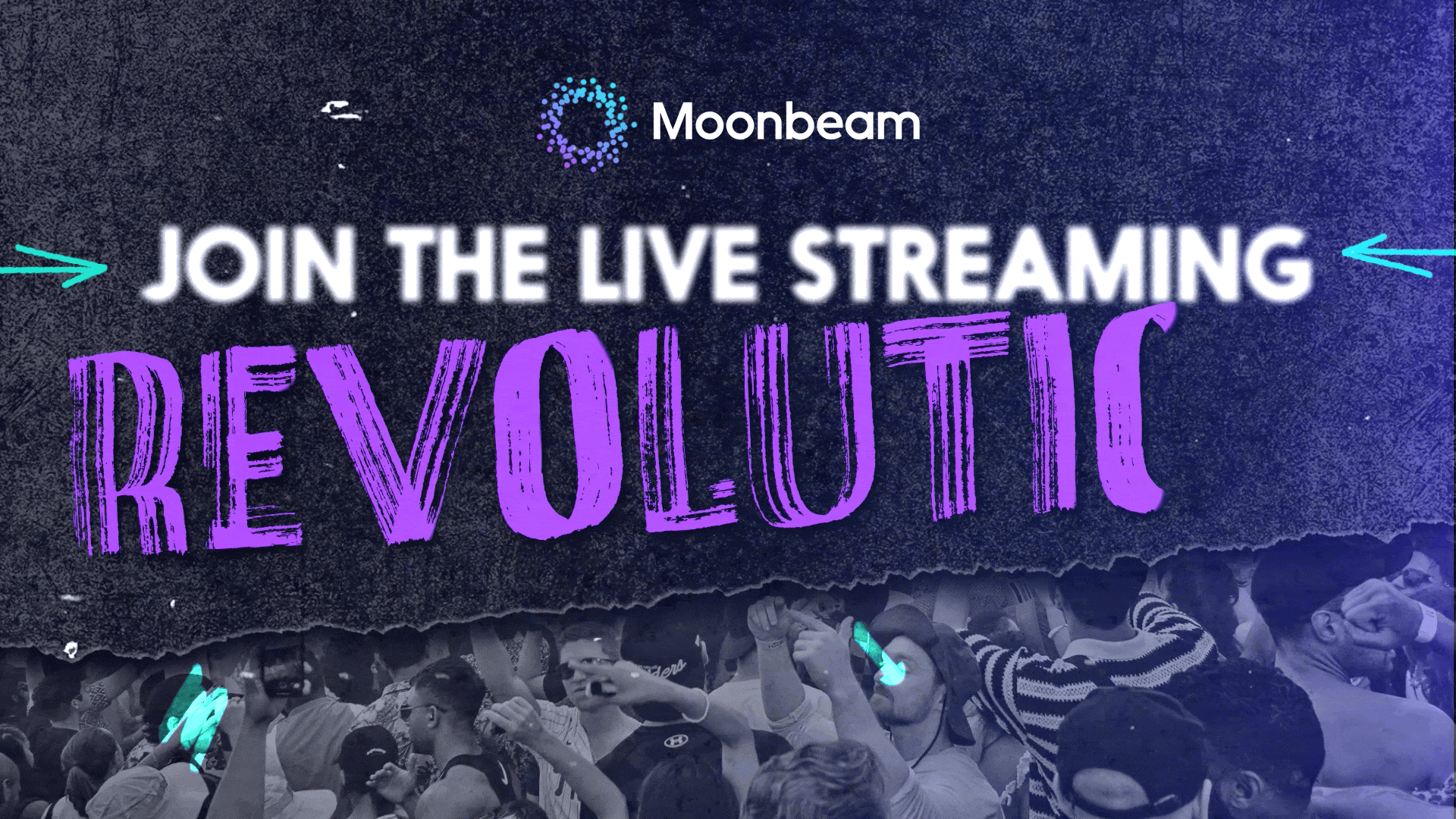 Moonbeam

JOIN THE LIVE STREAMING

REVOLUTIC